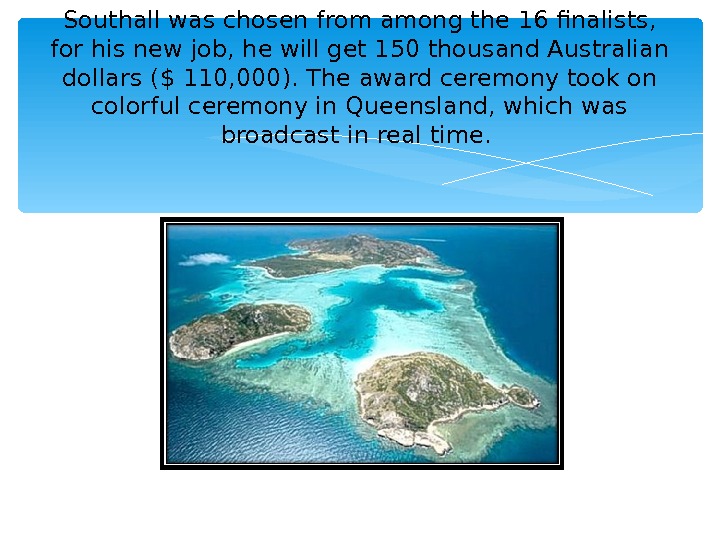 Southall was chosen from among the 16 finalists, for his new job, he will get 150 thousand Australian dollars ($ 110,000). The award ceremony took on colorful ceremony in Queensland, which was broadcast in real time.